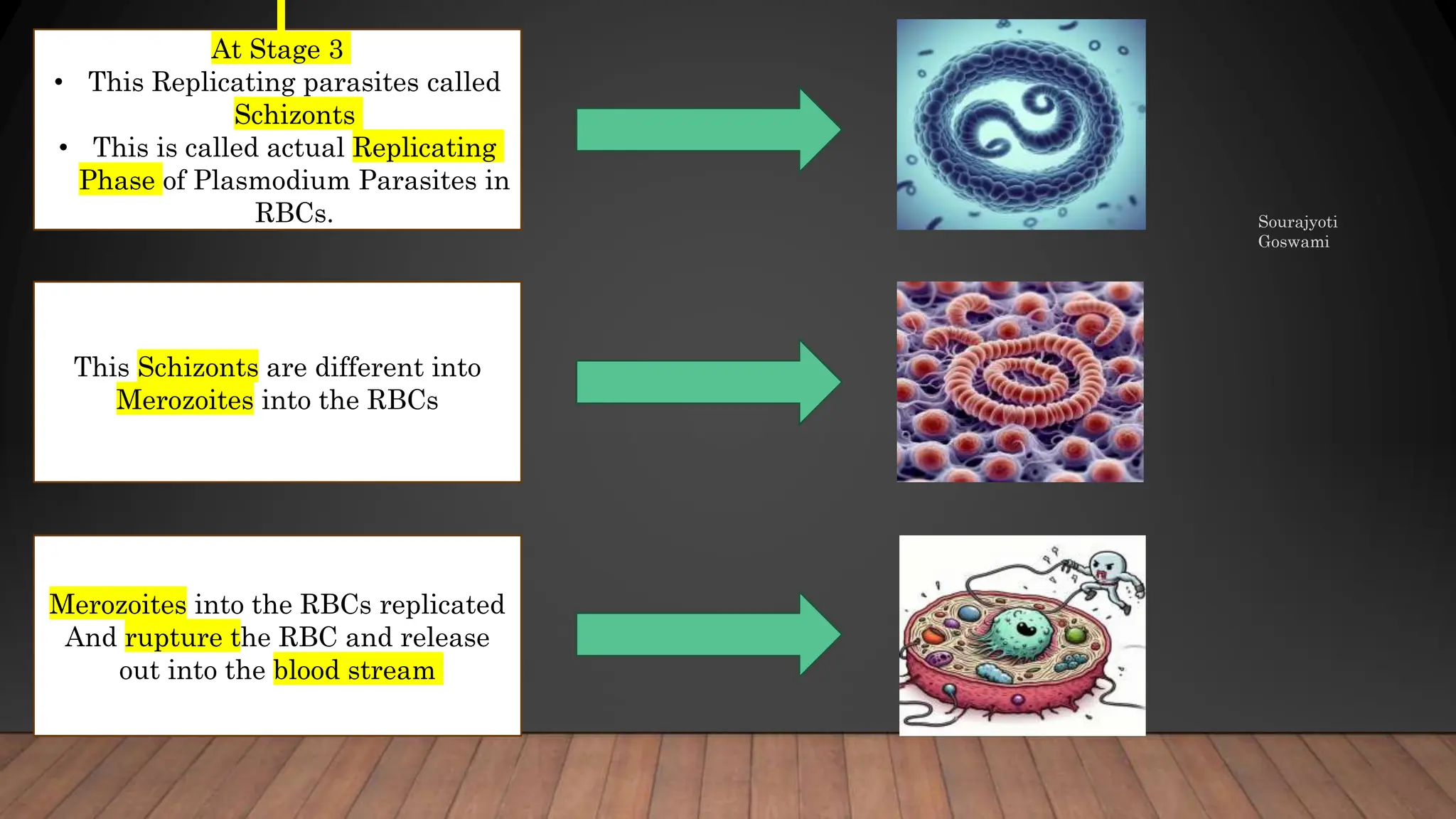 At Stage 3

• This Replicating parasites called Schizonts
• This is called actual Replicating Phase of Plasmodium Parasites in RBCs.

Sourajyoti Goswami

This Schizonts are different into Merozoites into the RBCs

Merozoites into the RBCs replicated And rupture the RBC and release out into the blood stream